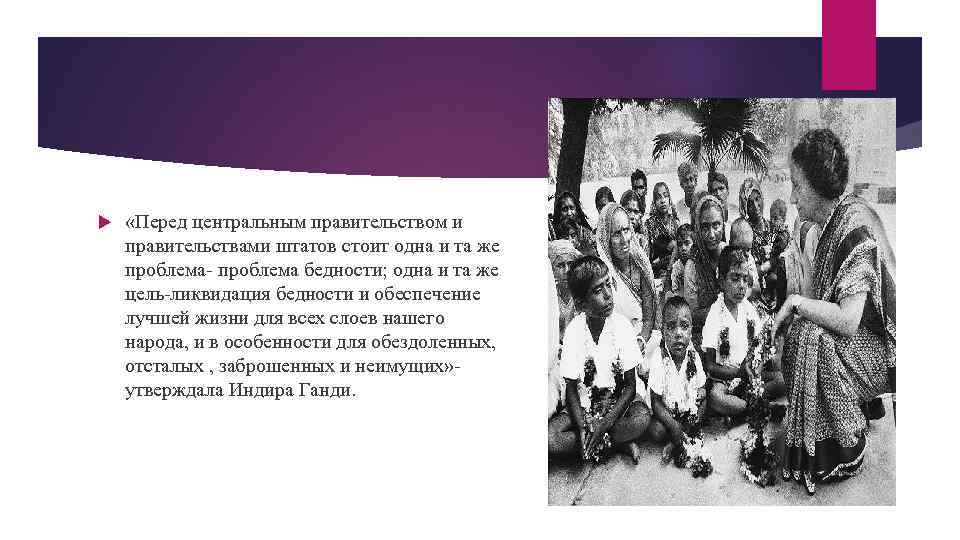 «Перед центральным правительством и правительствами штатов стоит одна и та же проблема- проблема бедности; одна и та же цель-ликвидация бедности и обеспечение лучшей жизни для всех слоев нашего народа, и в особенности для обездоленных, отсталых , заброшенных и неимущих»- утверждала Индира Ганди.